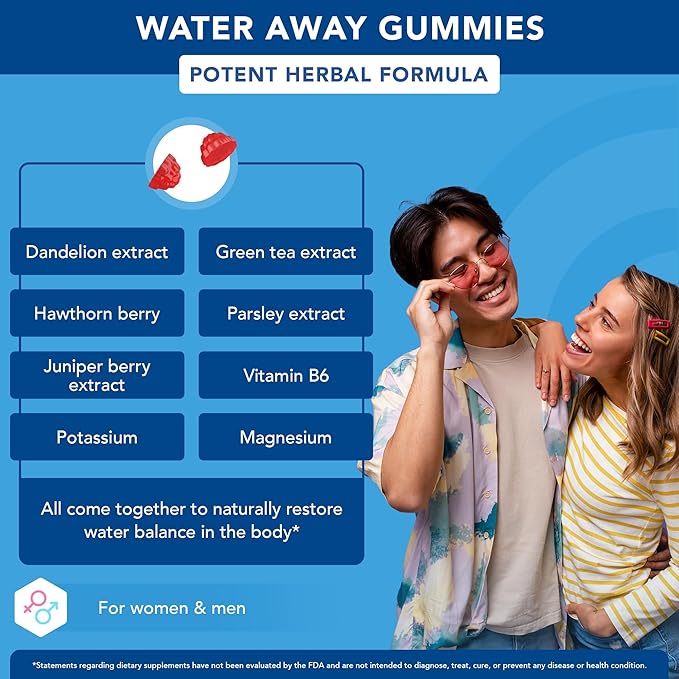 WATER AWAY GUMMIES

POTENT HERBAL FORMULA

Dandelion extract

Green tea extract

Hawthorn berry

Parsley extract

Juniper berry extract

Vitamin B6

Potassium

Magnesium

All come together to naturally restore water balance in the body*

For women & men

*Statements regarding dietary supplements have not been evaluated by the FDA and are not intended to diagnose, treat, cure, or prevent any disease or health condition.